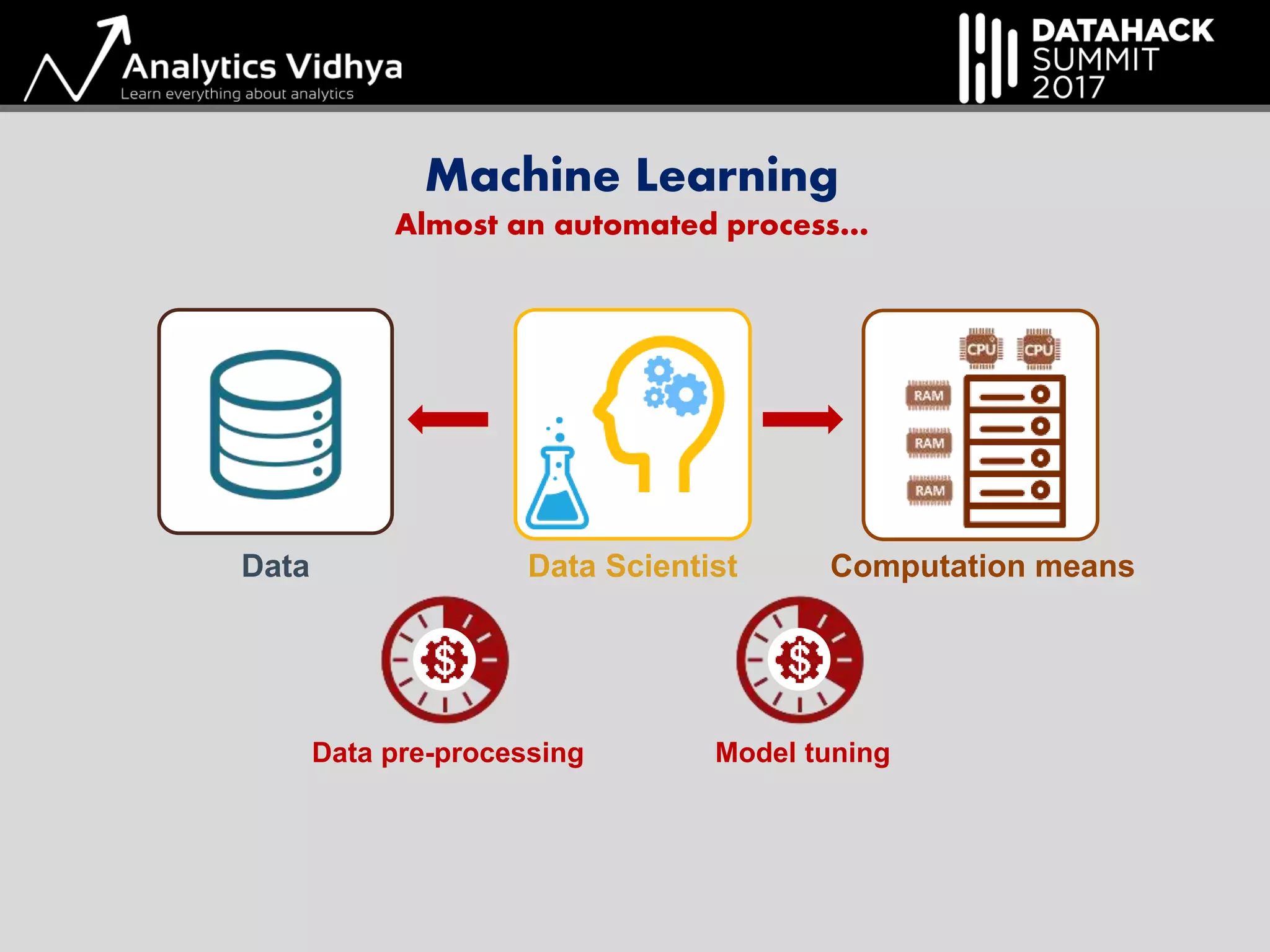 Analytics Vidhya
Learn everything about analytics

DATAHACK
SUMMIT
2017

Machine Learning
Almost an automated process...

CPU CPU
RAM
RAM
RAM

Data
Data Scientist
Computation means

$
$

Data pre-processing
Model tuning